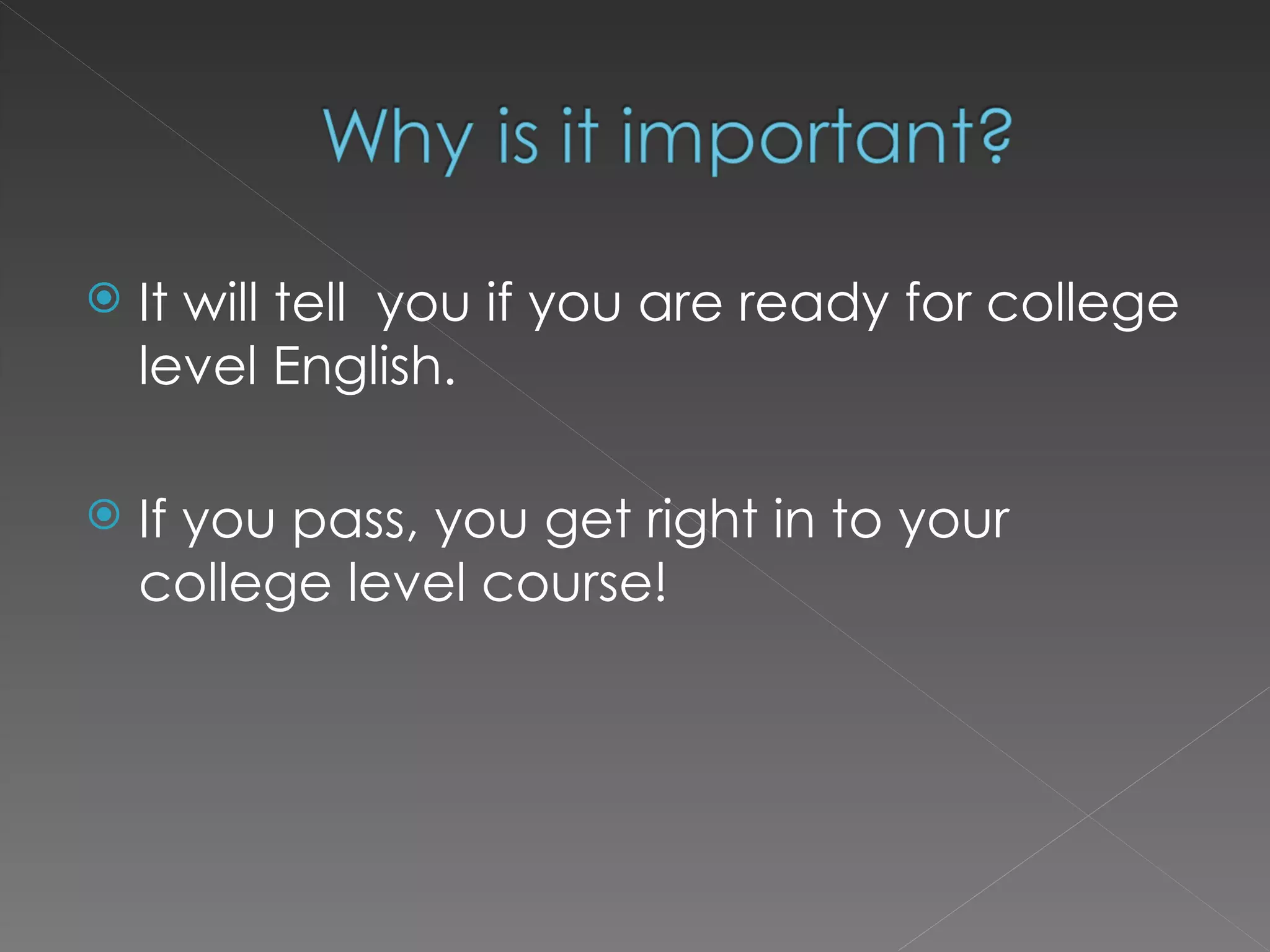 Why is it important?

It will tell  you if you are ready for college level English.

If you pass, you get right in to your college level course!